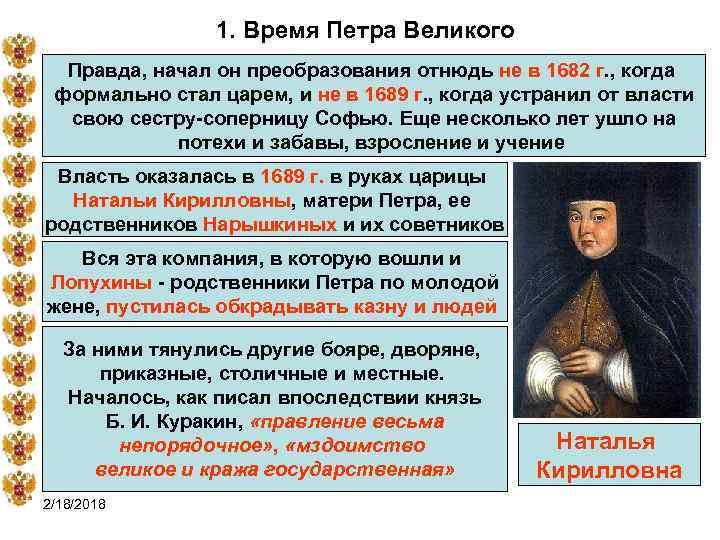 1. Время Петра Великого

Правда, начал он преобразования отнюдь не в 1682 г., когда формально стал царем, и не в 1689 г., когда устранил от власти свою сестру-соперницу Софью. Еще несколько лет ушло на потехи и забавы, взросление и учение

Власть оказалась в 1689 г. в руках царицы Натальи Кирилловны, матери Петра, ее родственников Нарышкиных и их советников

Вся эта компания, в которую вошли и Лопухины - родственники Петра по молодой жене, пустилась обкрадывать казну и людей

За ними тянулись другие бояре, дворяне, приказные, столичные и местные. Началось, как писал впоследствии князь Б. И. Куракин, «правление весьма непорядочное», «мздоимство великое и кража государственная»

Наталья Кирилловна

2/18/2018